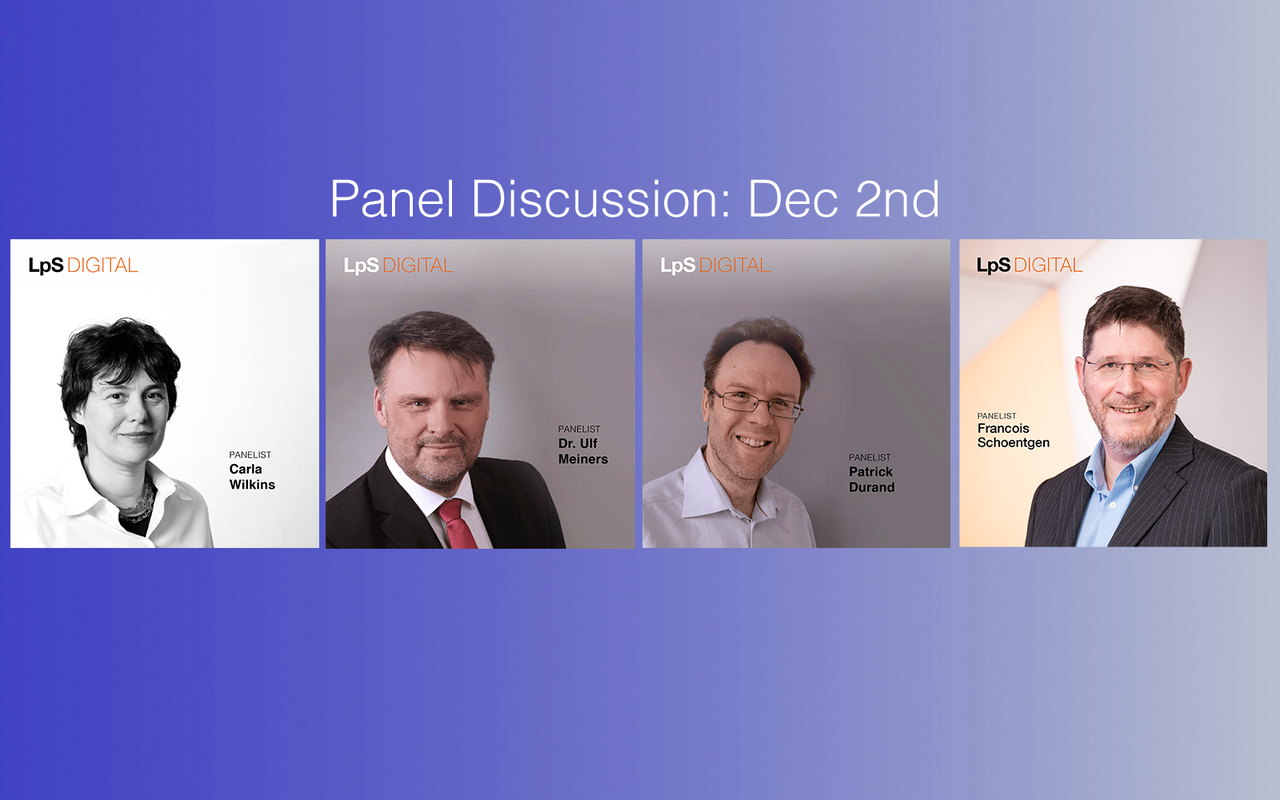 Panel Discussion: Dec 2nd

LpS DIGITAL

PANELIST
Carla Wilkins

LpS DIGITAL

PANELIST
Dr. Ulf Meiners

LpS DIGITAL

PANELIST
Patrick Durand

LpS DIGITAL

PANELIST
Francois Schoentgen